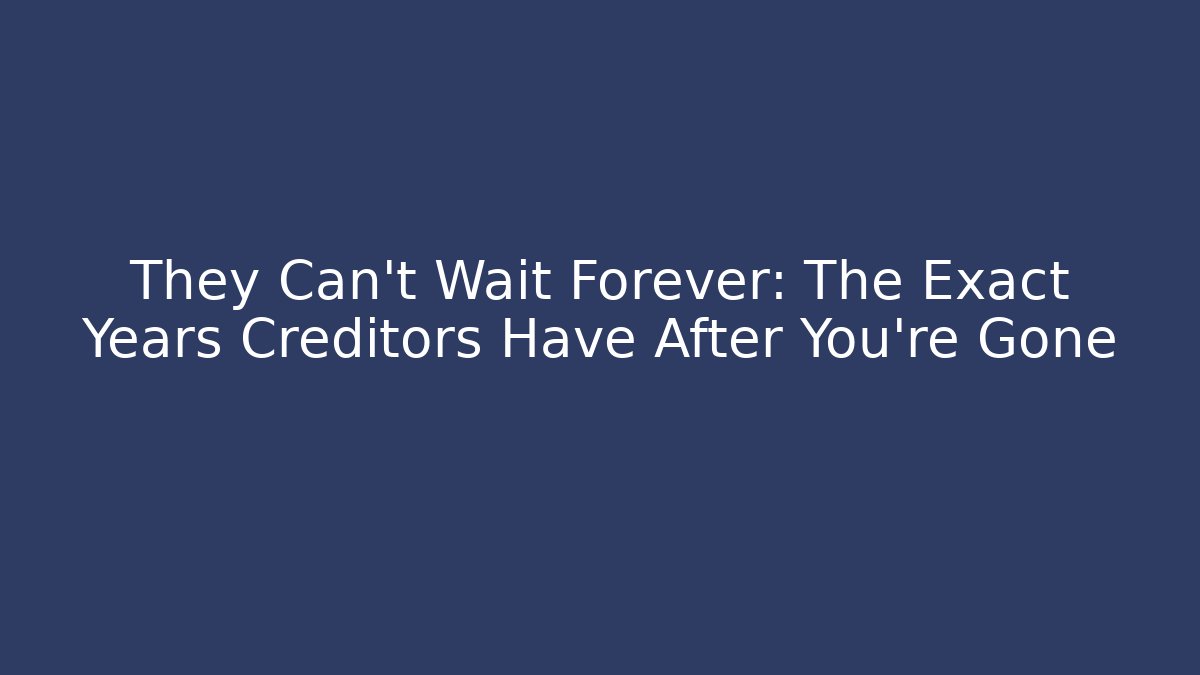 They Can't Wait Forever: The Exact Years Creditors Have After You're Gone